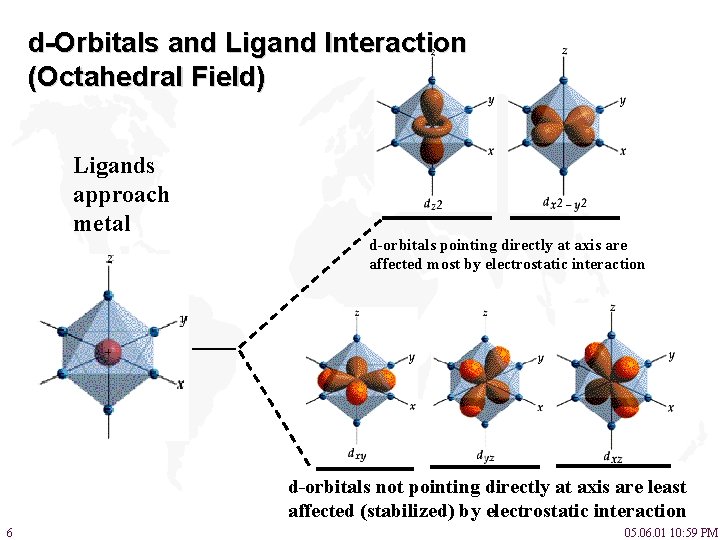 d-Orbitals and Ligand Interaction (Octahedral Field)

Ligands approach metal

z
y
x

z
y
x
$d_{z2}$

z
y
x
$d_{x2-y2}$

d-orbitals pointing directly at axis are affected most by electrostatic interaction

z
y
x
$d_{xy}$

z
y
x
$d_{yz}$

z
y
x
$d_{xz}$

d-orbitals not pointing directly at axis are least affected (stabilized) by electrostatic interaction

6

05.06.01 10:59 PM